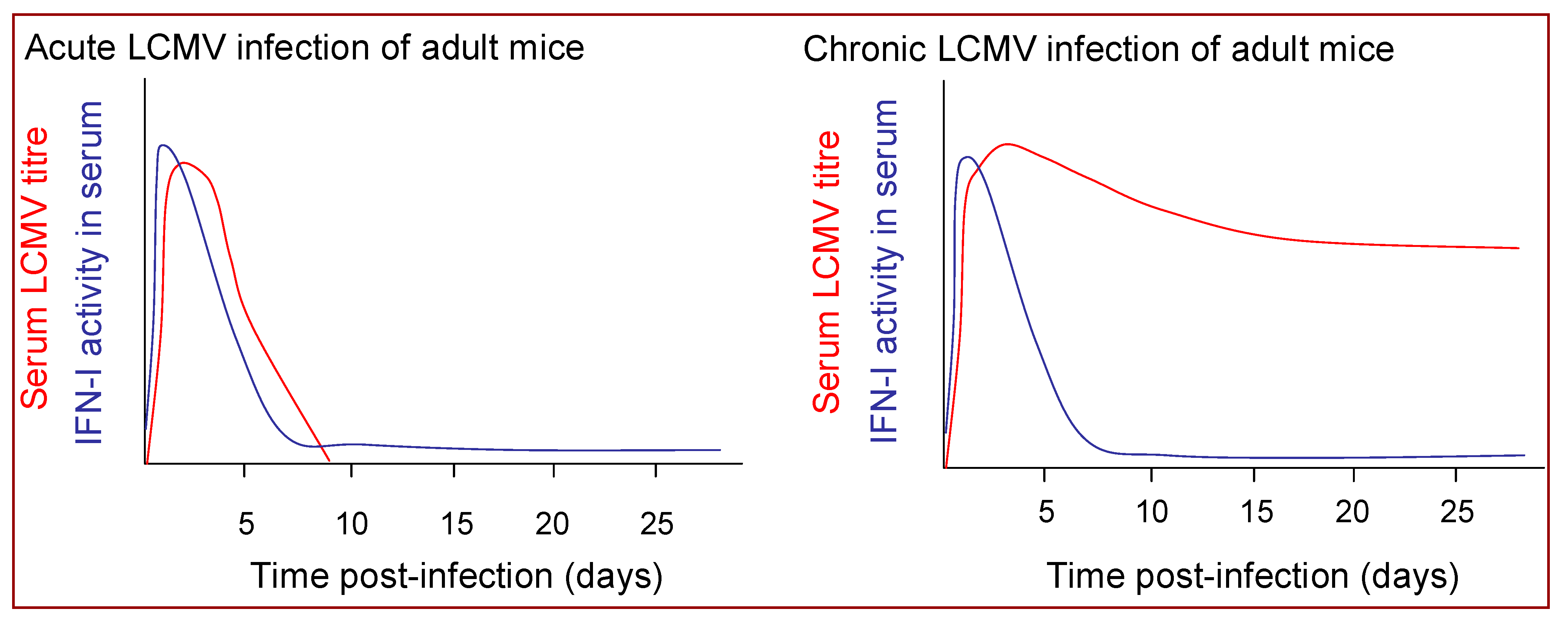 Acute LCMV infection of adult mice

Serum LCMV titre

IFN-I activity in serum

5 10 15 20 25

Time post-infection (days)

Chronic LCMV infection of adult mice

Serum LCMV titre

IFN-I activity in serum

5 10 15 20 25

Time post-infection (days)